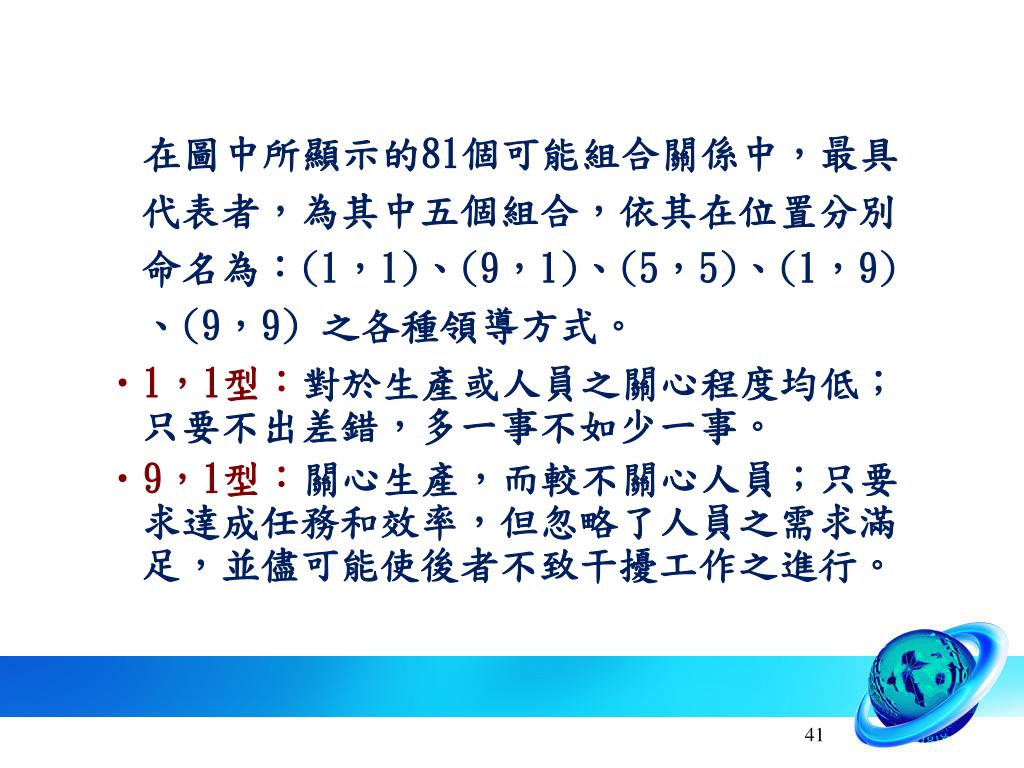 在圖中所顯示的81個可能組合關係中，最具代表者，為其中五個組合，依其在位置分別命名為：(1，1)、(9，1)、(5，5)、(1，9)、(9，9) 之各種領導方式。

• 1，1型：對於生產或人員之關心程度均低；只要不出差錯，多一事不如少一事。

• 9，1型：關心生產，而較不關心人員；只要求達成任務和效率，但忽略了人員之需求滿足，並儘可能使後者不致干擾工作之進行。

41